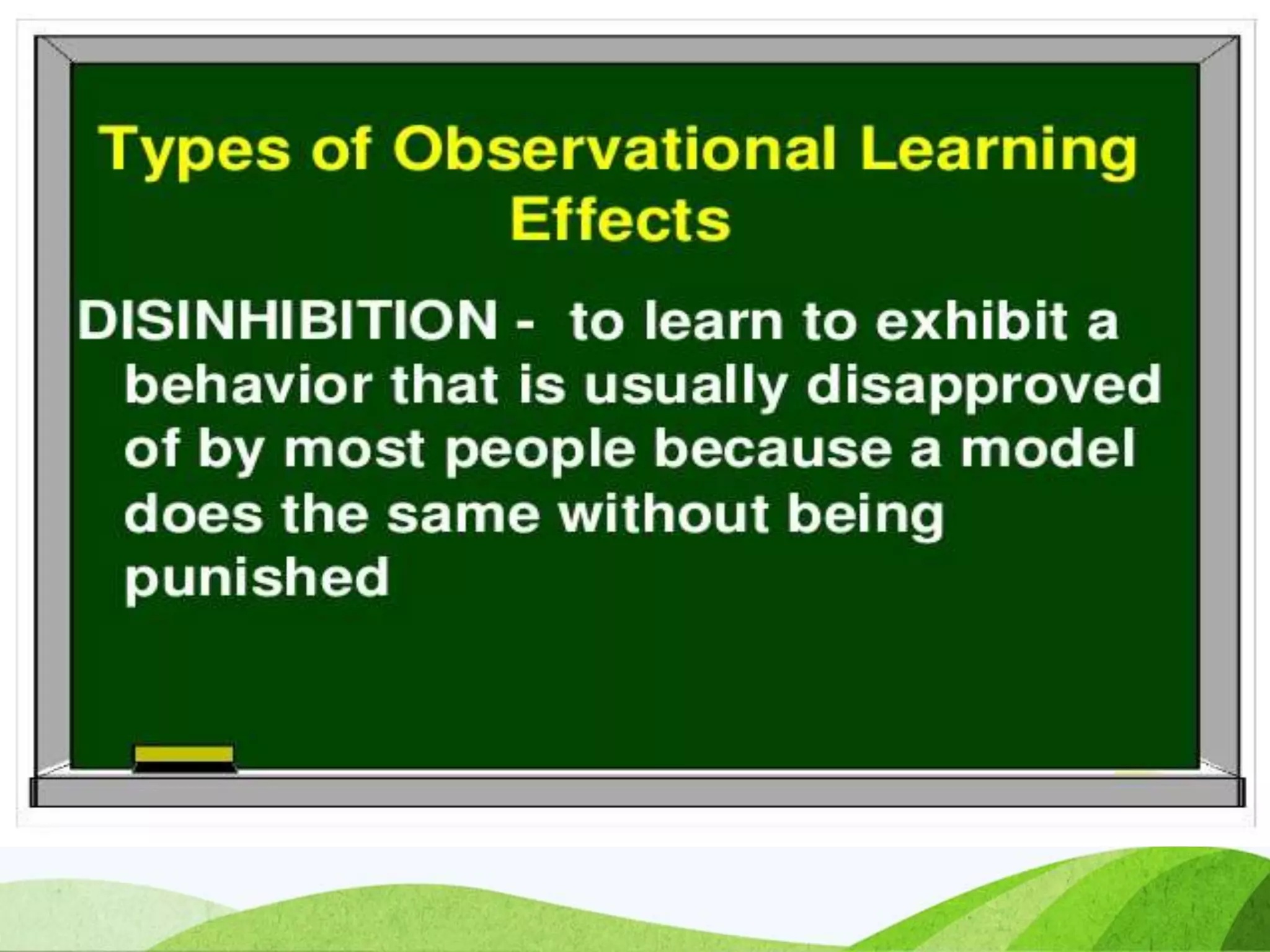 Types of Observational Learning Effects

DISINHIBITION - to learn to exhibit a behavior that is usually disapproved of by most people because a model does the same without being punished